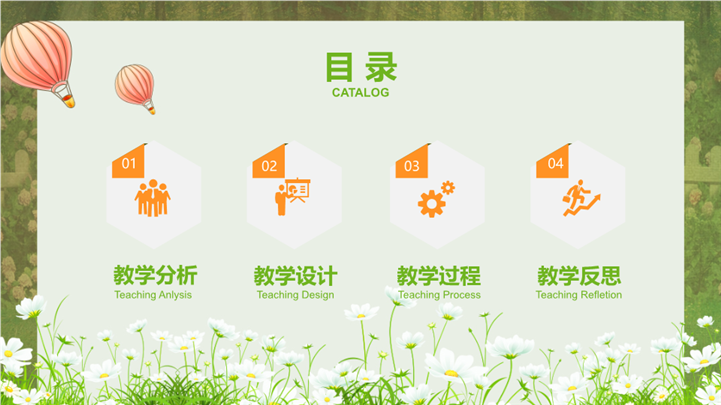 目录
CATALOG

01
教学分析
Teaching Anlysis

02
教学设计
Teaching Design

03
教学过程
Teaching Process

04
教学反思
Teaching Refletion